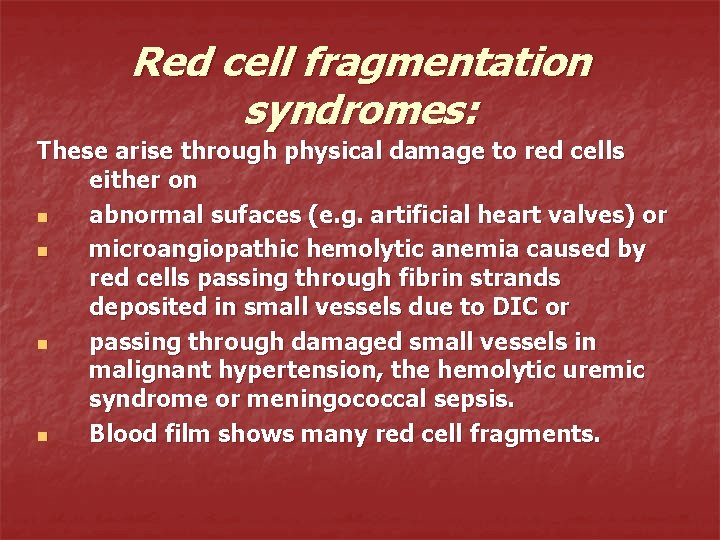 Red cell fragmentation syndromes:

These arise through physical damage to red cells either on

- abnormal sufaces (e.g. artificial heart valves) or
- microangiopathic hemolytic anemia caused by red cells passing through fibrin strands deposited in small vessels due to DIC or
- passing through damaged small vessels in malignant hypertension, the hemolytic uremic syndrome or meningococcal sepsis.
- Blood film shows many red cell fragments.